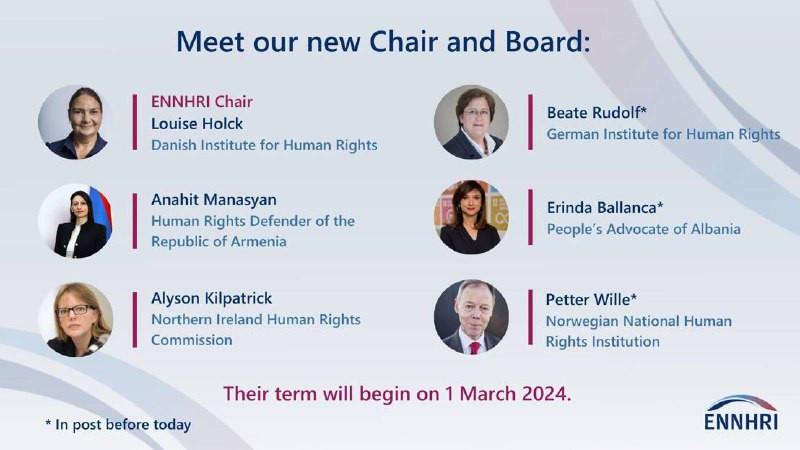 Meet our new Chair and Board:

ENNHRI Chair
Louise Holck
Danish Institute for Human Rights

Anahit Manasyan
Human Rights Defender of the Republic of Armenia

Alyson Kilpatrick
Northern Ireland Human Rights Commission

Beate Rudolf*
German Institute for Human Rights

Erinda Ballanca*
People's Advocate of Albania

Petter Wille*
Norwegian National Human Rights Institution

Their term will begin on 1 March 2024.

* In post before today

ENNHRI